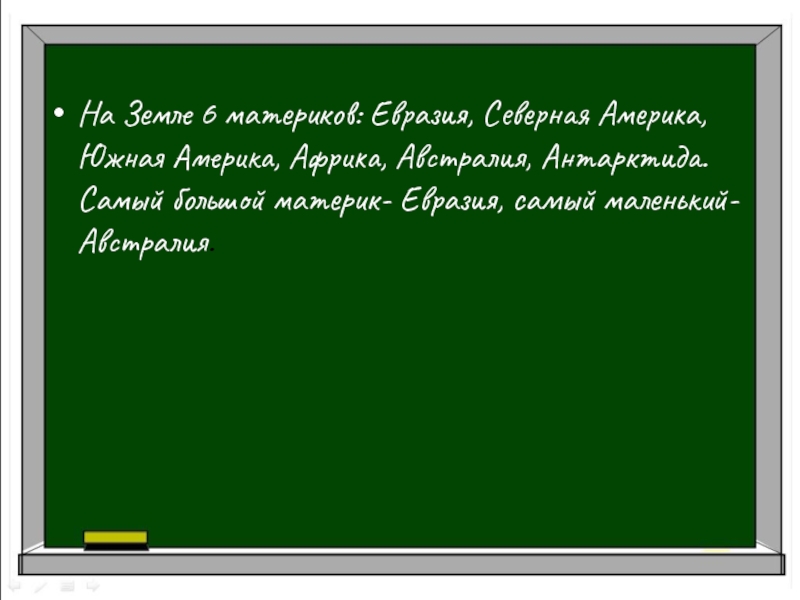 • На Земле 6 материков: Евразия, Северная Америка, Южная Америка, Африка, Австралия, Антарктида. Самый большой материк- Евразия, самый маленький- Австралия.